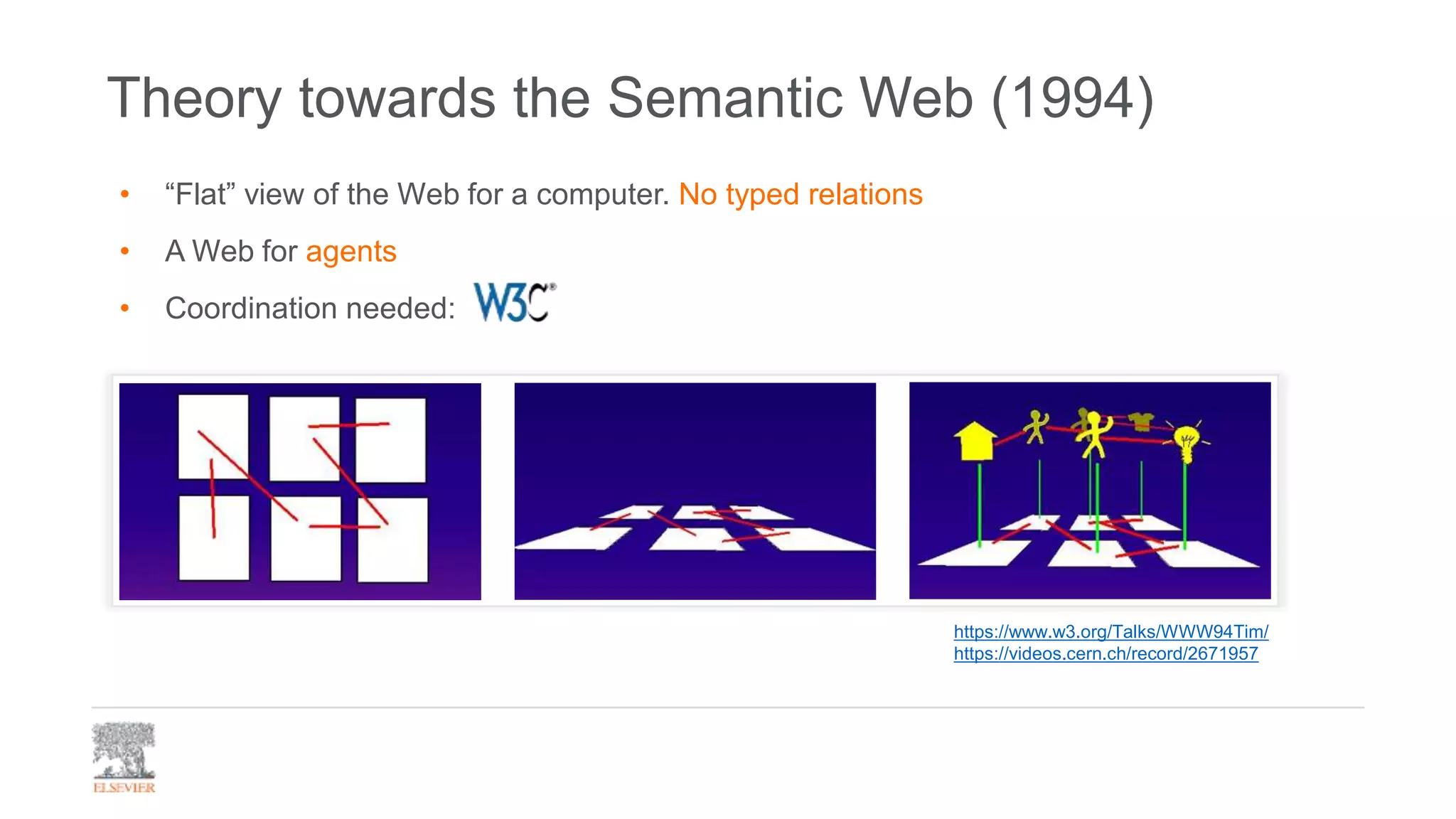 Theory towards the Semantic Web (1994)

• “Flat” view of the Web for a computer. No typed relations

• A Web for agents

• Coordination needed: W3C®

https://www.w3.org/Talks/WWW94Tim/
https://videos.cern.ch/record/2671957

ELSEVIER